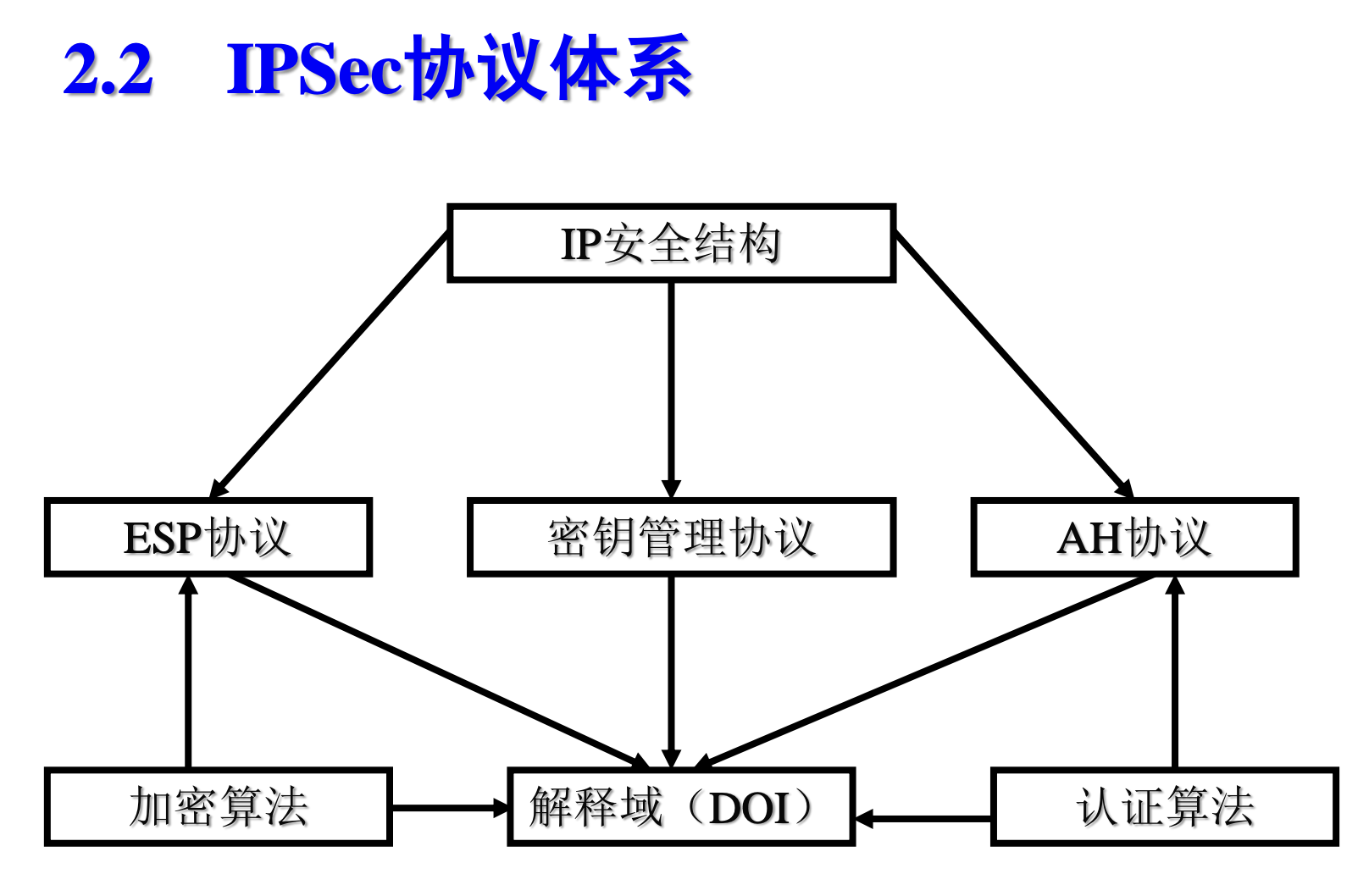 2.2 IPSec协议体系

IP安全结构

ESP协议

密钥管理协议

AH协议

加密算法

解释域（DOI）

认证算法